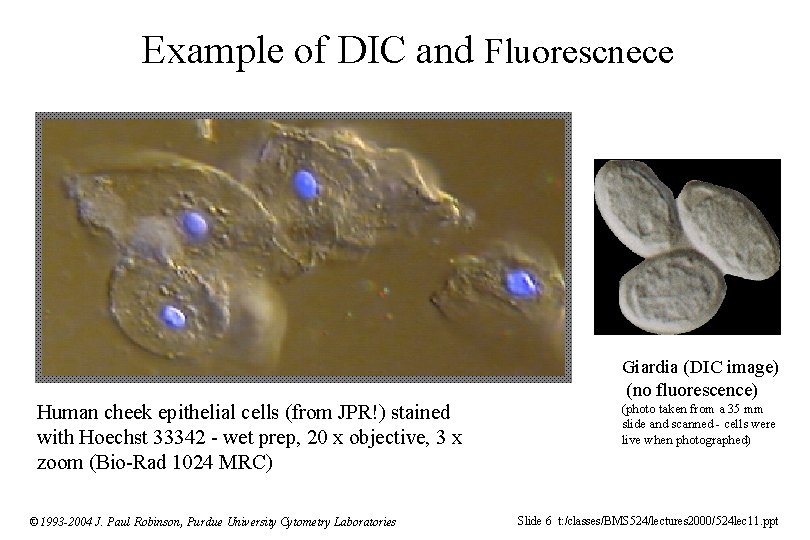 Example of DIC and Fluorescnece

Human cheek epithelial cells (from JPR!) stained with Hoechst 33342 - wet prep, 20 x objective, 3 x zoom (Bio-Rad 1024 MRC)

Giardia (DIC image) (no fluorescence)

(photo taken from a 35 mm slide and scanned - cells were live when photographed)

© 1993-2004 J. Paul Robinson, Purdue University Cytometry Laboratories

Slide 6 t:/classes/BMS524/lectures2000/524lec11.ppt